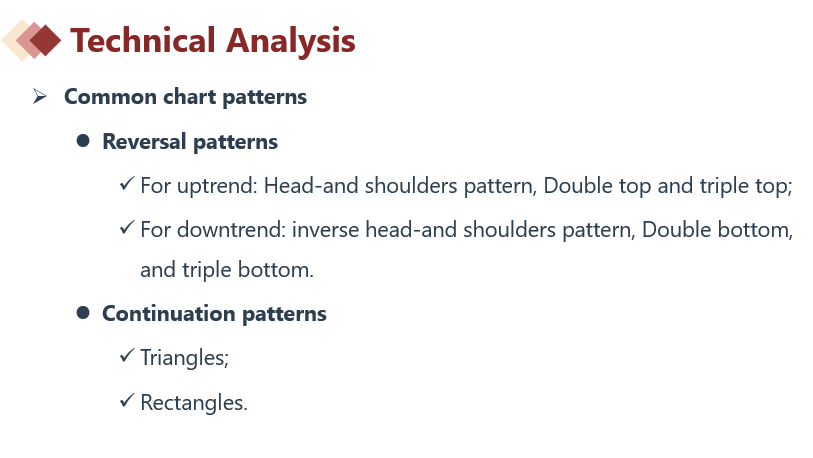 Technical Analysis

➢ Common chart patterns

• Reversal patterns

✓ For uptrend: Head-and shoulders pattern, Double top and triple top;

✓ For downtrend: inverse head-and shoulders pattern, Double bottom, and triple bottom.

• Continuation patterns

✓ Triangles;

✓ Rectangles.